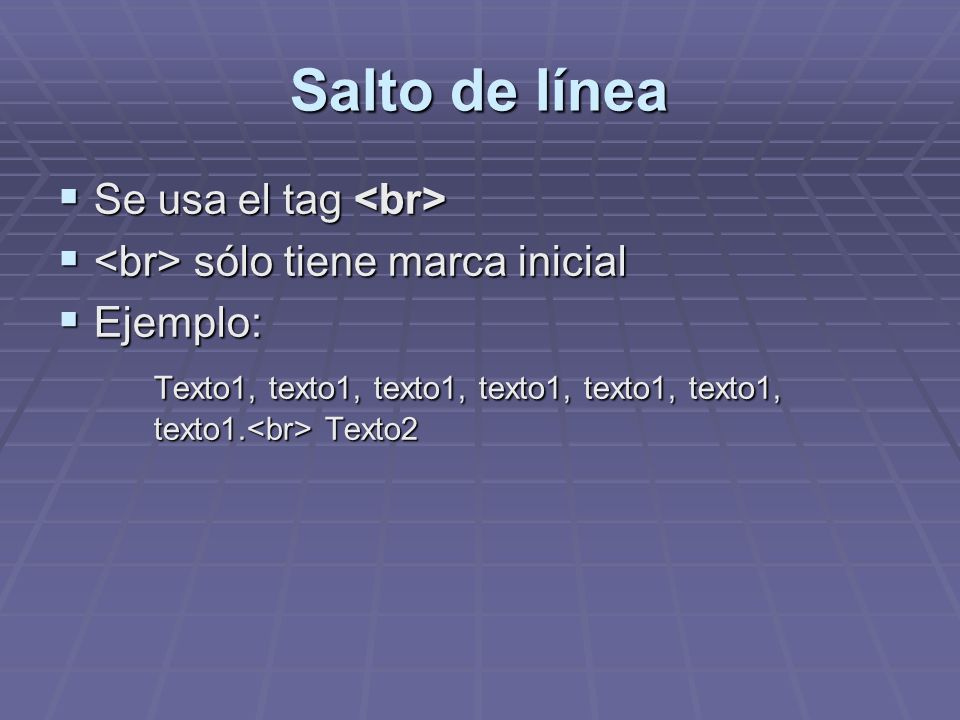 Salto de línea

▪ Se usa el tag <br>
▪ <br> sólo tiene marca inicial
▪ Ejemplo:

Texto1, texto1, texto1, texto1, texto1, texto1, texto1.<br> Texto2